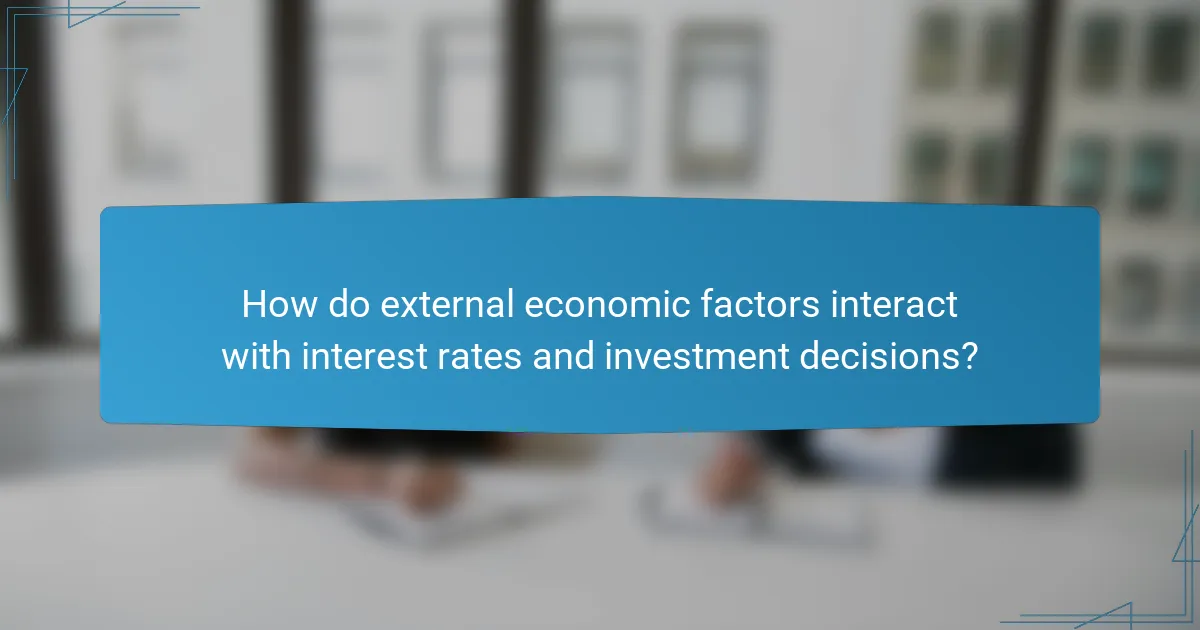 How do external economic factors interact with interest rates and investment decisions?